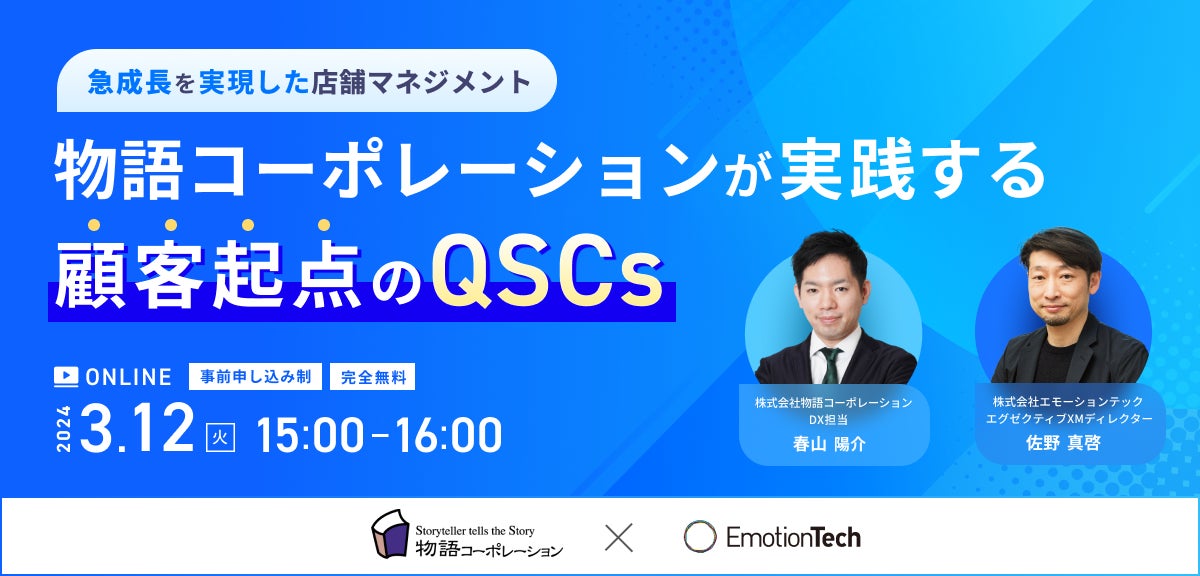 急成長を実現した店舗マネジメント

物語コーポレーションが実践する

顧客起点のQSCs

ONLINE 事前申し込み制 完全無料

2024 3.12 火 15:00-16:00

株式会社物語コーポレーション
DX担当
春山 陽介

株式会社エモーションテック
エグゼクティブXMディレクター
佐野 真啓

Storyteller tells the Story
物語コーポレーション

×

EmotionTech